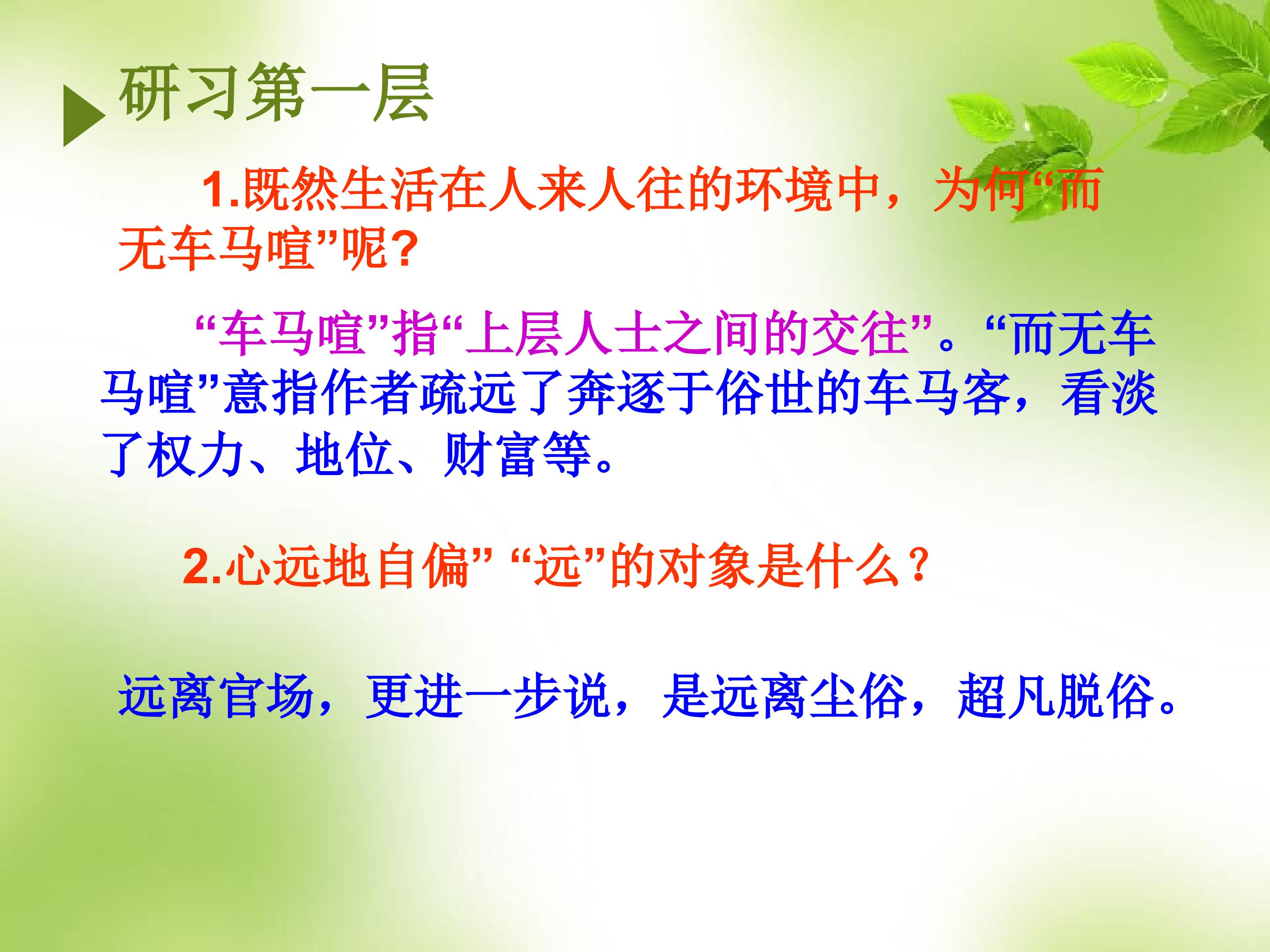 研习第一层

1.既然生活在人来人往的环境中，为何“而无车马喧”呢?

“车马喧”指“上层人士之间的交往”。“而无车马喧”意指作者疏远了奔逐于俗世的车马客，看淡了权力、地位、财富等。

2.心远地自偏” “远”的对象是什么？

远离官场，更进一步说，是远离尘俗，超凡脱俗。